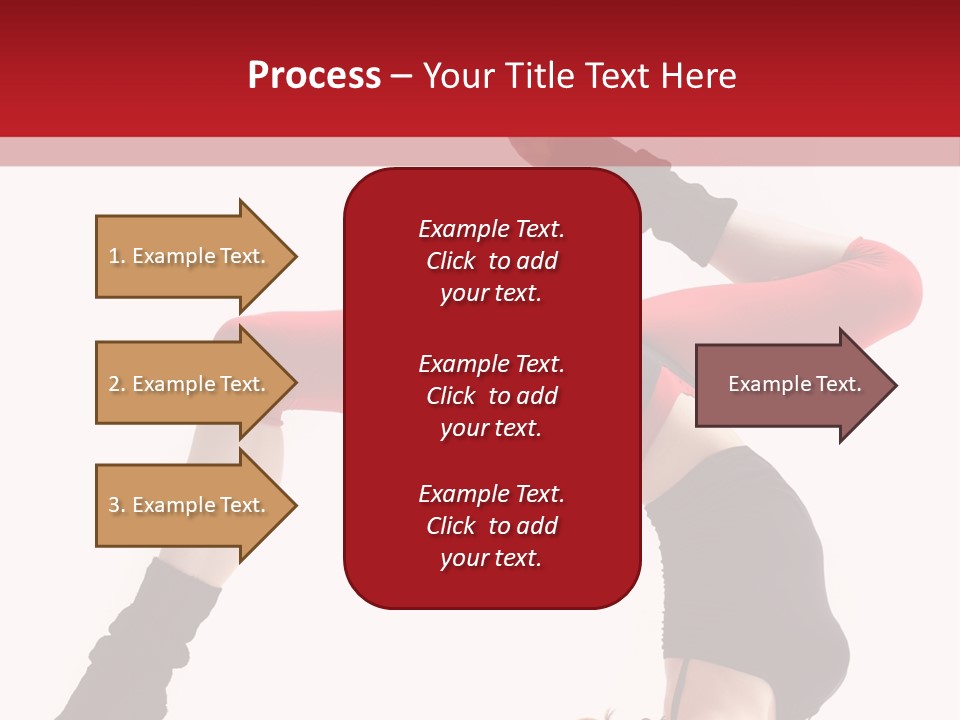 Process – Your Title Text Here

1. Example Text.

2. Example Text.

3. Example Text.

Example Text. Click to add your text.

Example Text. Click to add your text.

Example Text. Click to add your text.

Example Text.